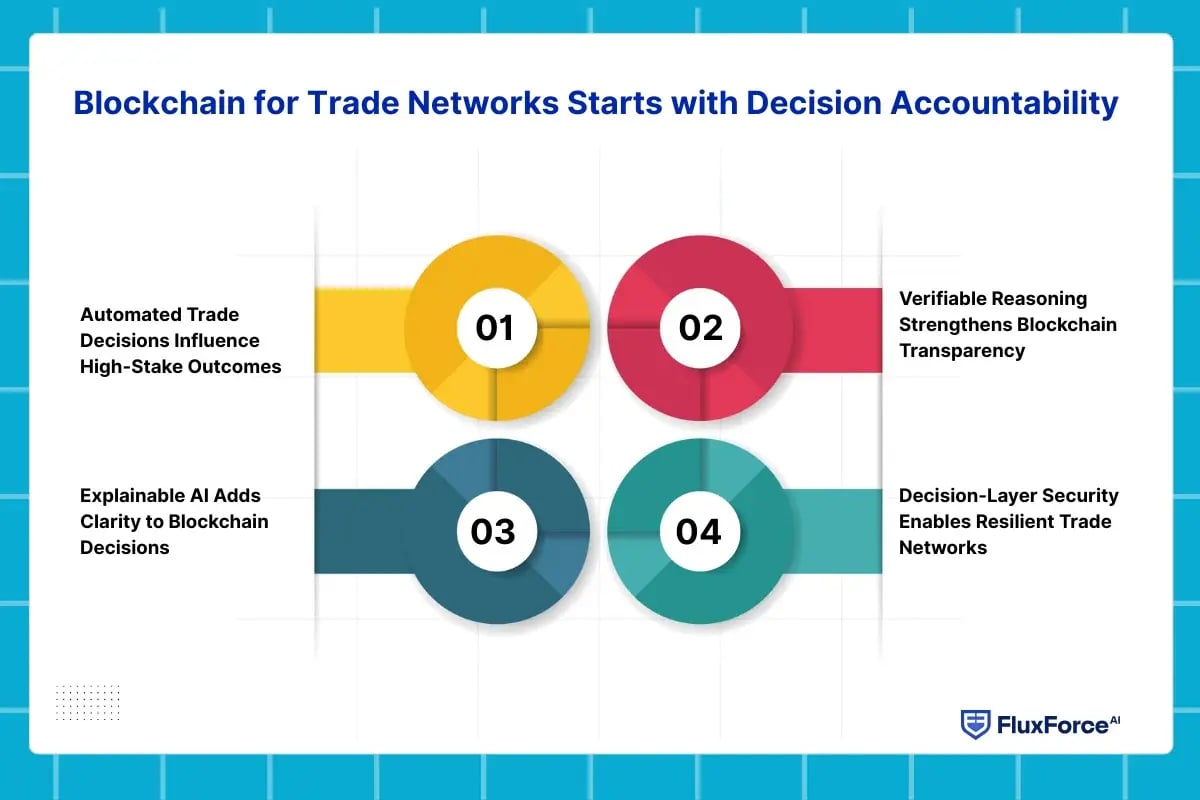 Blockchain for Trade Networks Starts with Decision Accountability

Automated Trade Decisions Influence High-Stake Outcomes

01

02

Verifiable Reasoning Strengthens Blockchain Transparency

Explainable AI Adds Clarity to Blockchain Decisions

03

04

Decision-Layer Security Enables Resilient Trade Networks

FluxForce AI